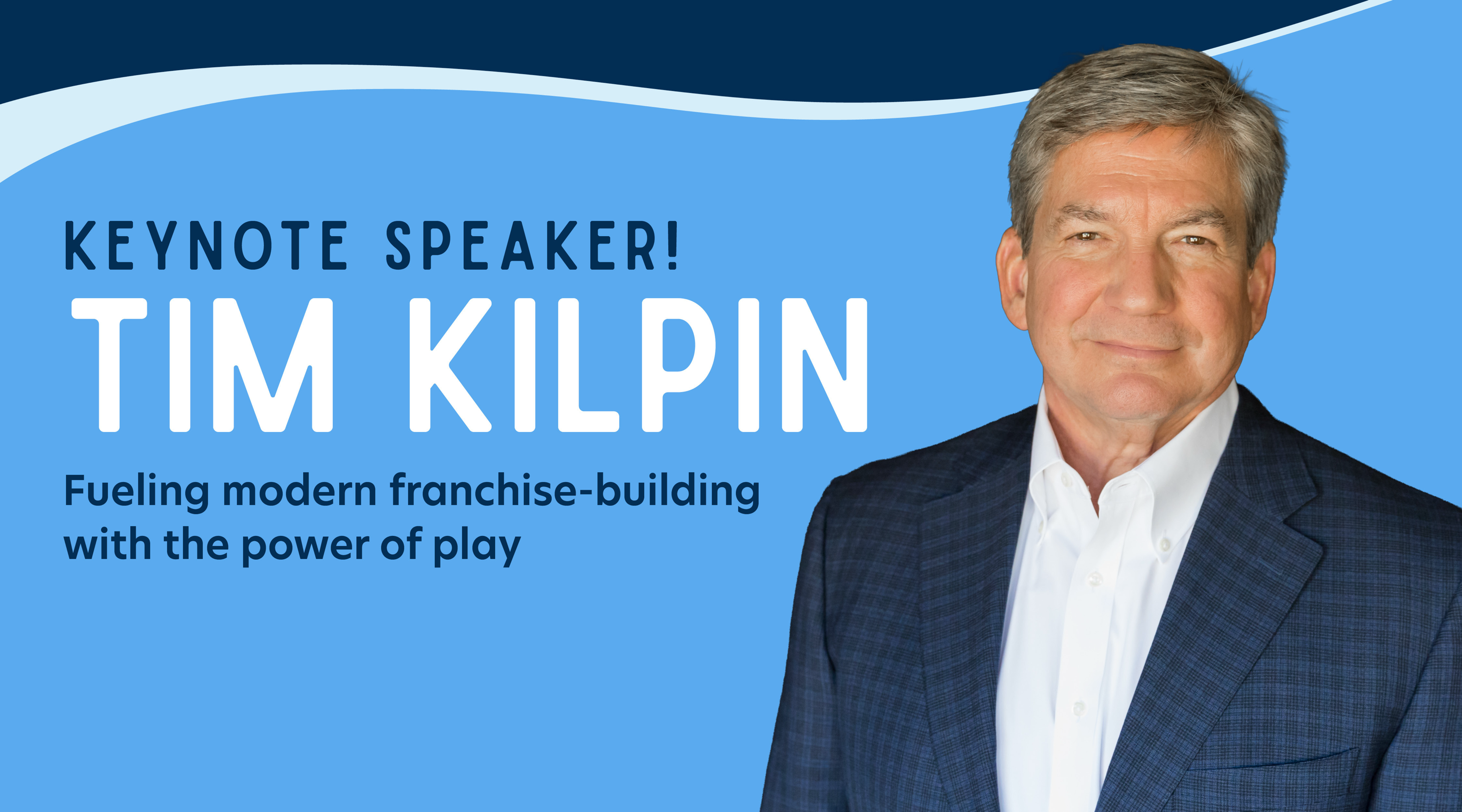 KEYNOTE SPEAKER!
TIM KILPIN

Fueling modern franchise-building with the power of play